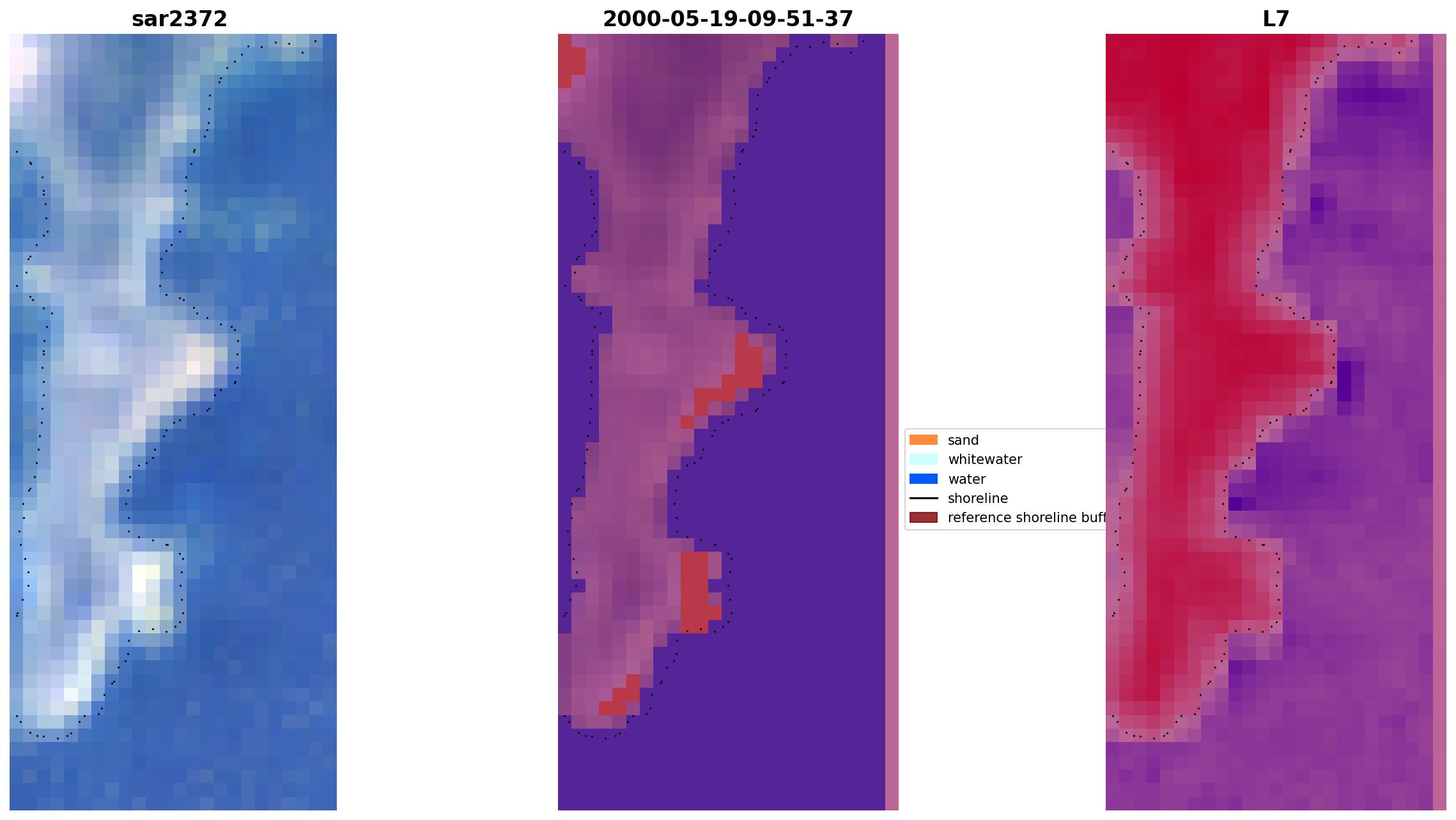 sar2372

2000-05-19-09-51-37

L7

sand
whitewater
water
shoreline
reference shoreline buff